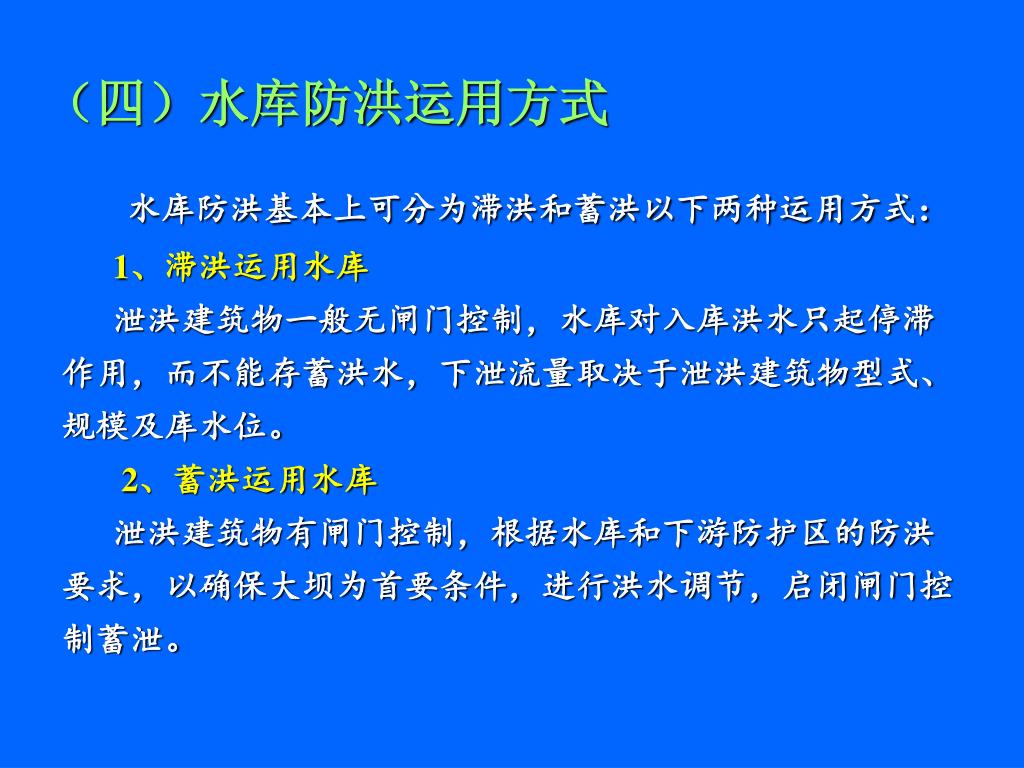 （四）水库防洪运用方式

水库防洪基本上可分为滞洪和蓄洪以下两种运用方式：

1、滞洪运用水库

泄洪建筑物一般无闸门控制，水库对入库洪水只起停滞作用，而不能存蓄洪水，下泄流量取决于泄洪建筑物型式、规模及库水位。

2、蓄洪运用水库

泄洪建筑物有闸门控制，根据水库和下游防护区的防洪要求，以确保大坝为首要条件，进行洪水调节，启闭闸门控制蓄泄。